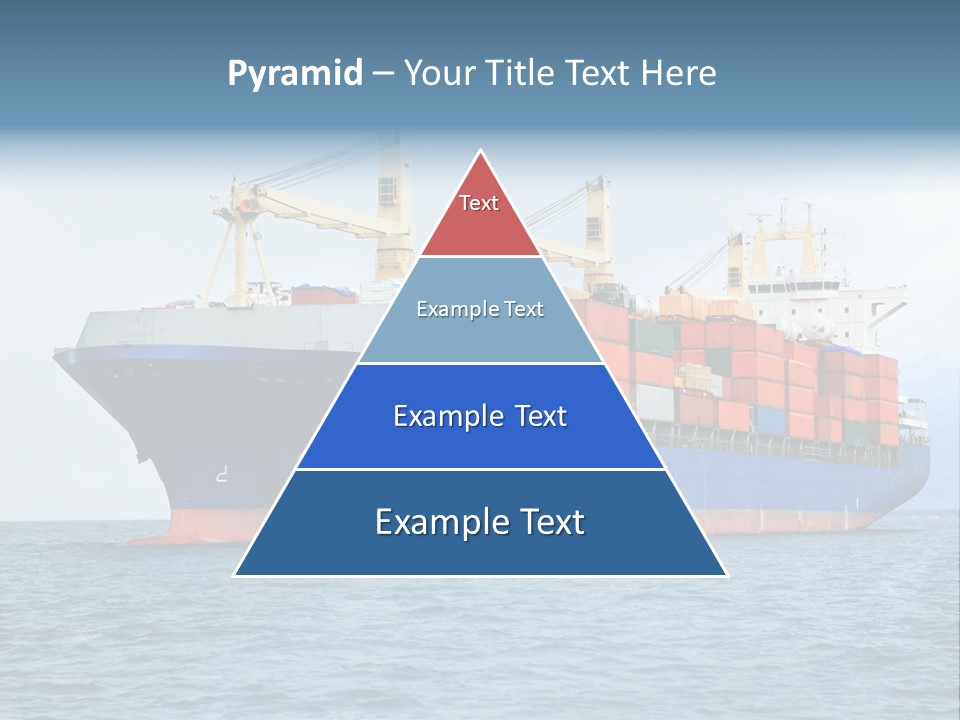 Pyramid – Your Title Text Here

Text

Example Text

Example Text

Example Text